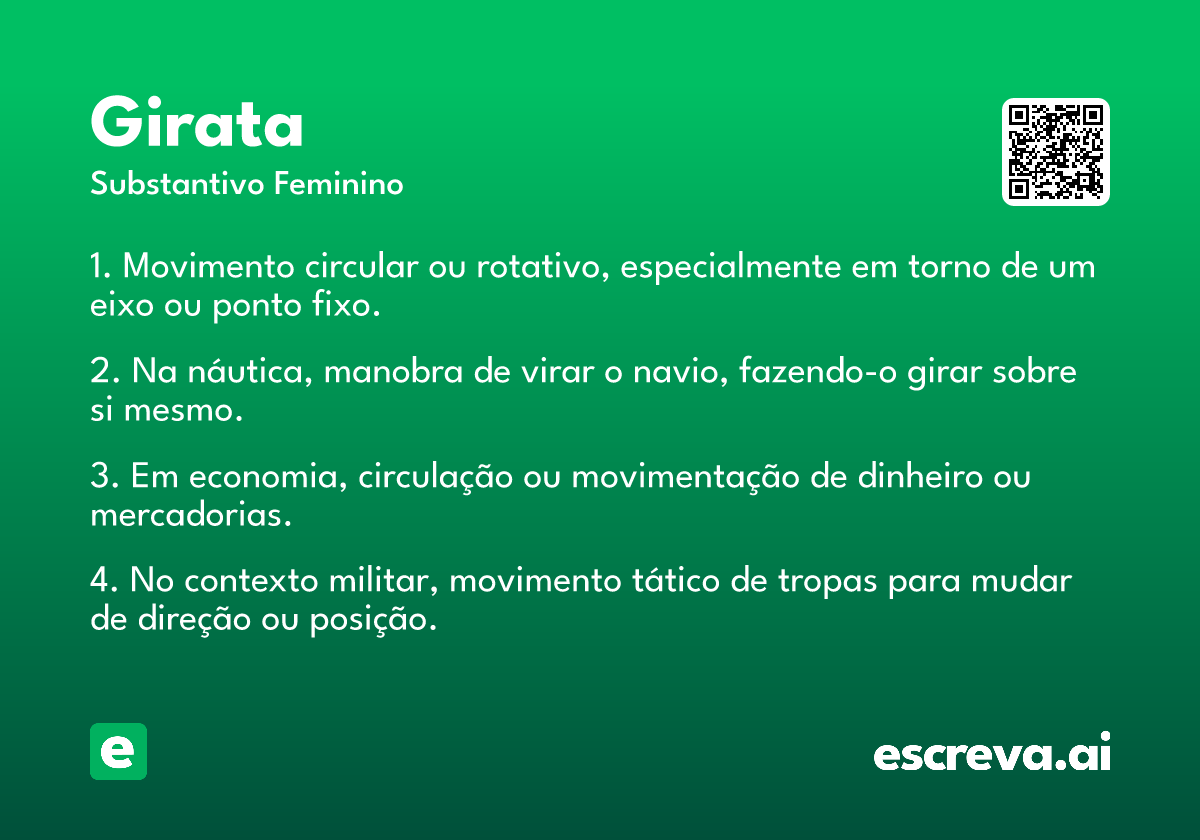 Girata
Substantivo Feminino

1. Movimento circular ou rotativo, especialmente em torno de um eixo ou ponto fixo.

2. Na náutica, manobra de virar o navio, fazendo-o girar sobre si mesmo.

3. Em economia, circulação ou movimentação de dinheiro ou mercadorias.

4. No contexto militar, movimento tático de tropas para mudar de direção ou posição.

e

escreva.ai